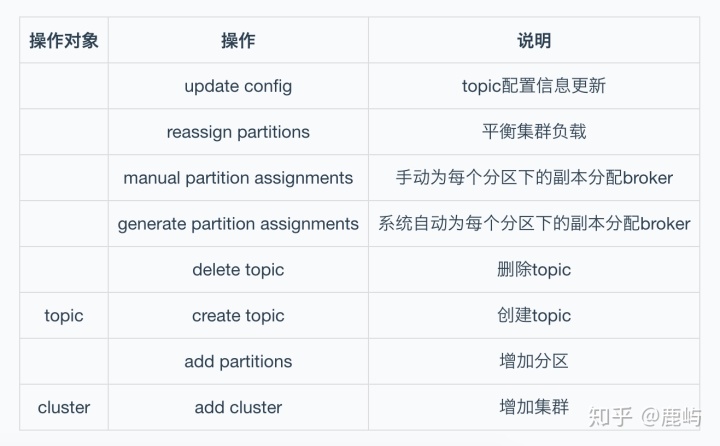 | 操作对象 | 操作 | 说明 |
|---|---|---|
| | update config | topic配置信息更新 |
| | reassign partitions | 平衡集群负载 |
| | manual partition assignments | 手动为每个分区下的副本分配broker |
| | generate partition assignments | 系统自动为每个分区下的副本分配broker |
| | delete topic | 删除topic |
| topic | create topic | 创建topic |
| | add partitions | 增加分区 |
| cluster | add cluster | 增加集群 |

知乎 @鹿屿